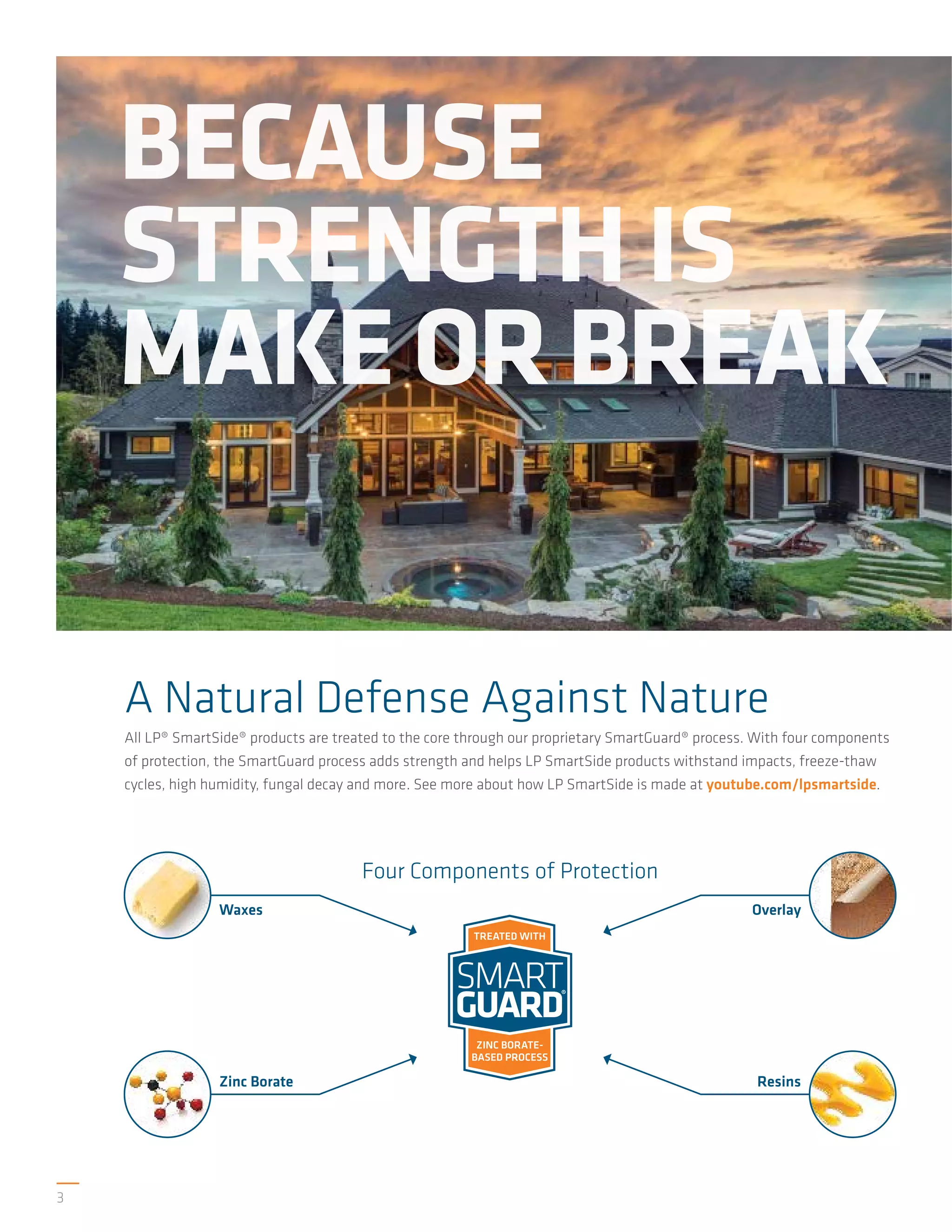 BECAUSE STRENGTH IS MAKE OR BREAK

A Natural Defense Against Nature

All LP® SmartSide® products are treated to the core through our proprietary SmartGuard® process. With four components of protection, the SmartGuard process adds strength and helps LP SmartSide products withstand impacts, freeze-thaw cycles, high humidity, fungal decay and more. See more about how LP SmartSide is made at youtube.com/lpsmartside.

Four Components of Protection

Waxes

Overlay

TREATED WITH
SMART
GUARD®
ZINC BORATE-BASED PROCESS

Zinc Borate

Resins

3